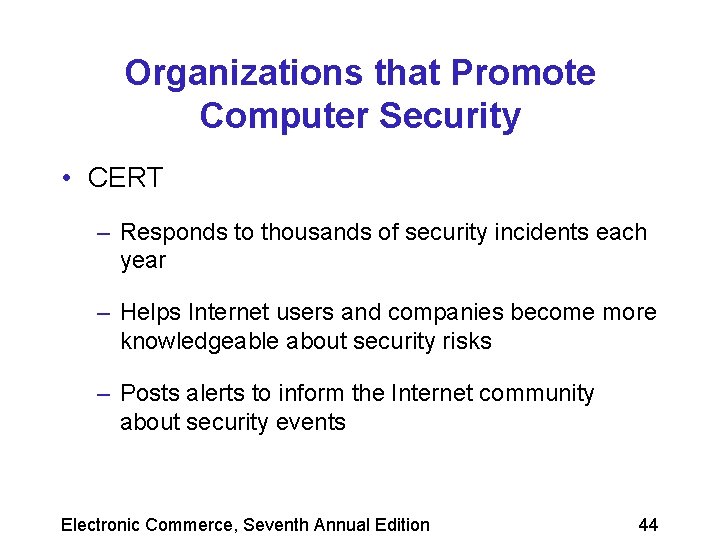 Organizations that Promote Computer Security

• CERT

– Responds to thousands of security incidents each year

– Helps Internet users and companies become more knowledgeable about security risks

– Posts alerts to inform the Internet community about security events

Electronic Commerce, Seventh Annual Edition

44